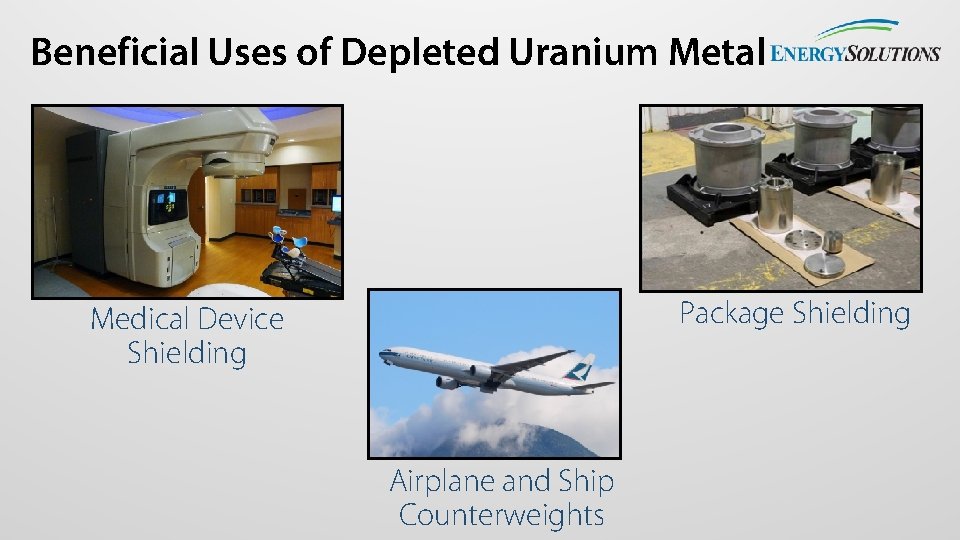 Beneficial Uses of Depleted Uranium Metal

ENERGYSOLUTIONS

Medical Device Shielding

Airplane and Ship Counterweights

Package Shielding